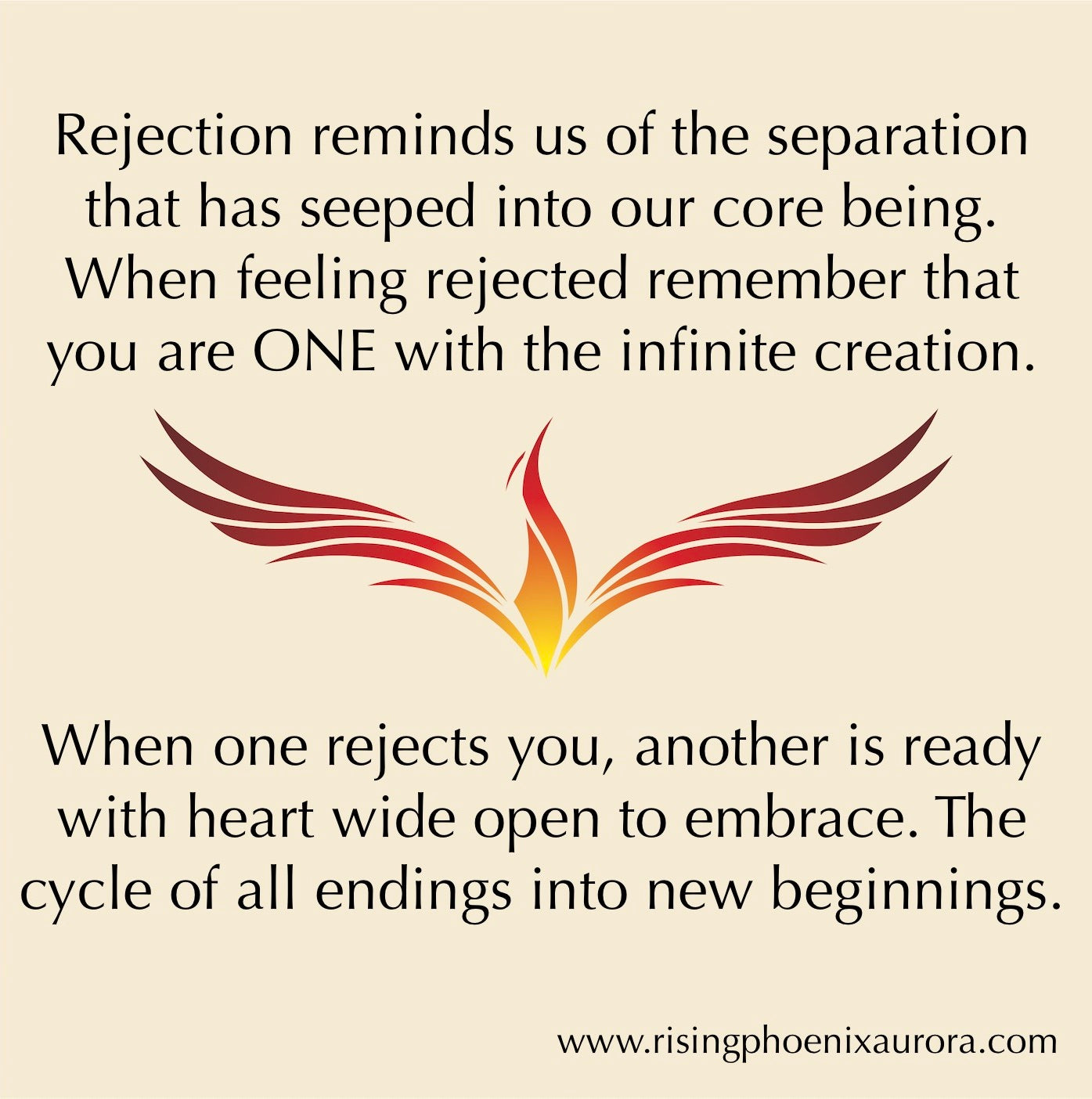 Rejection reminds us of the separation that has seeped into our core being. When feeling rejected remember that you are ONE with the infinite creation.

When one rejects you, another is ready with heart wide open to embrace. The cycle of all endings into new beginnings.

www.risingphoenixaurora.com